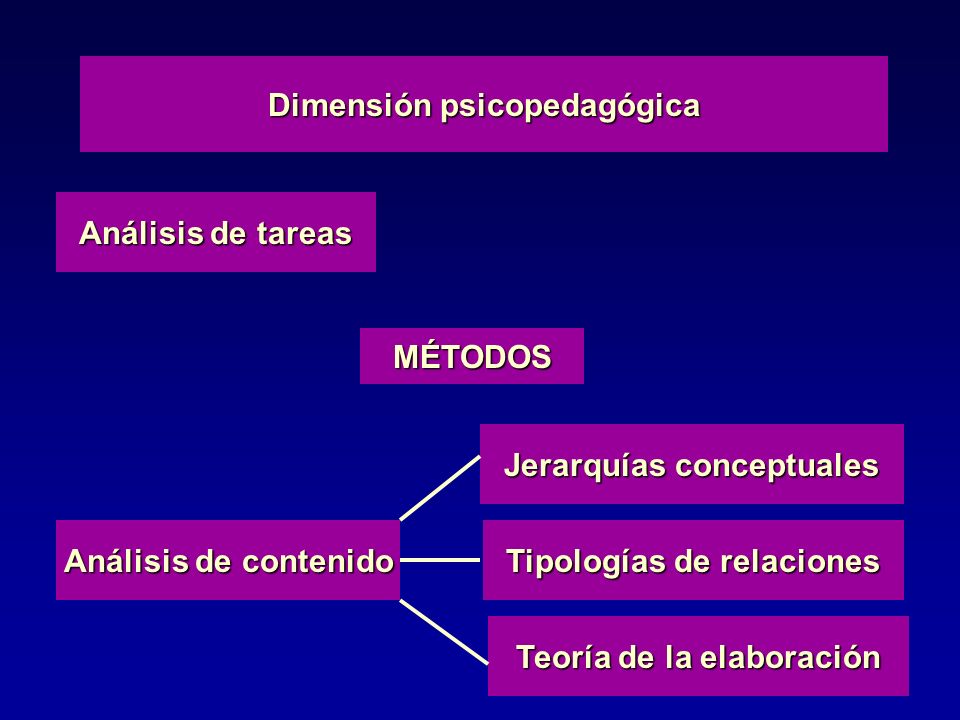 Dimensión psicopedagógica

Análisis de tareas

MÉTODOS

Análisis de contenido

Jerarquías conceptuales

Tipologías de relaciones

Teoría de la elaboración